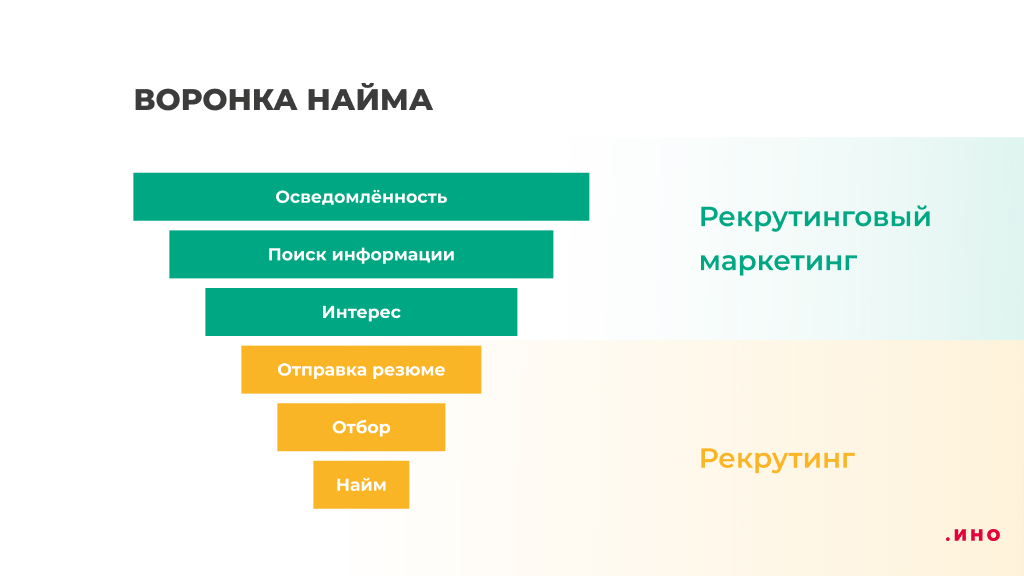 ВОРОНКА НАЙМА

Осведомлённость

Поиск информации

Интерес

Отправка резюме

Отбор

Найм

Рекрутинговый маркетинг

Рекрутинг

.ИНО